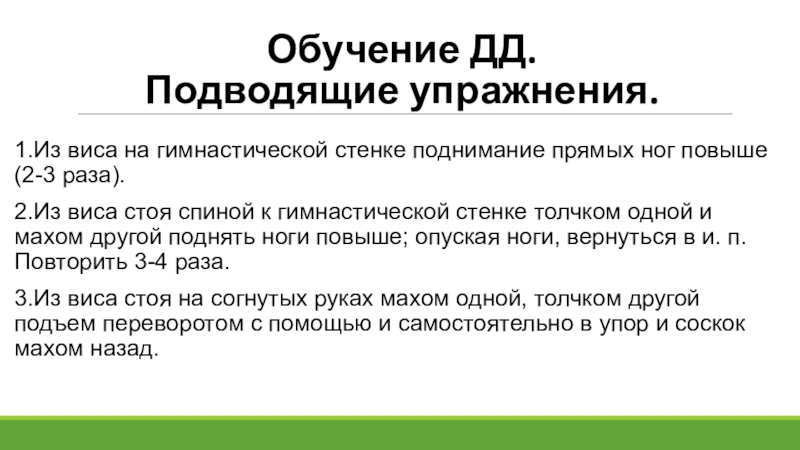 Обучение ДД.
Подводящие упражнения.

1.Из виса на гимнастической стенке поднимание прямых ног повыше (2-3 раза).

2.Из виса стоя спиной к гимнастической стенке толчком одной и махом другой поднять ноги повыше; опуская ноги, вернуться в и. п. Повторить 3-4 раза.

3.Из виса стоя на согнутых руках махом одной, толчком другой подъем переворотом с помощью и самостоятельно в упор и соскок махом назад.